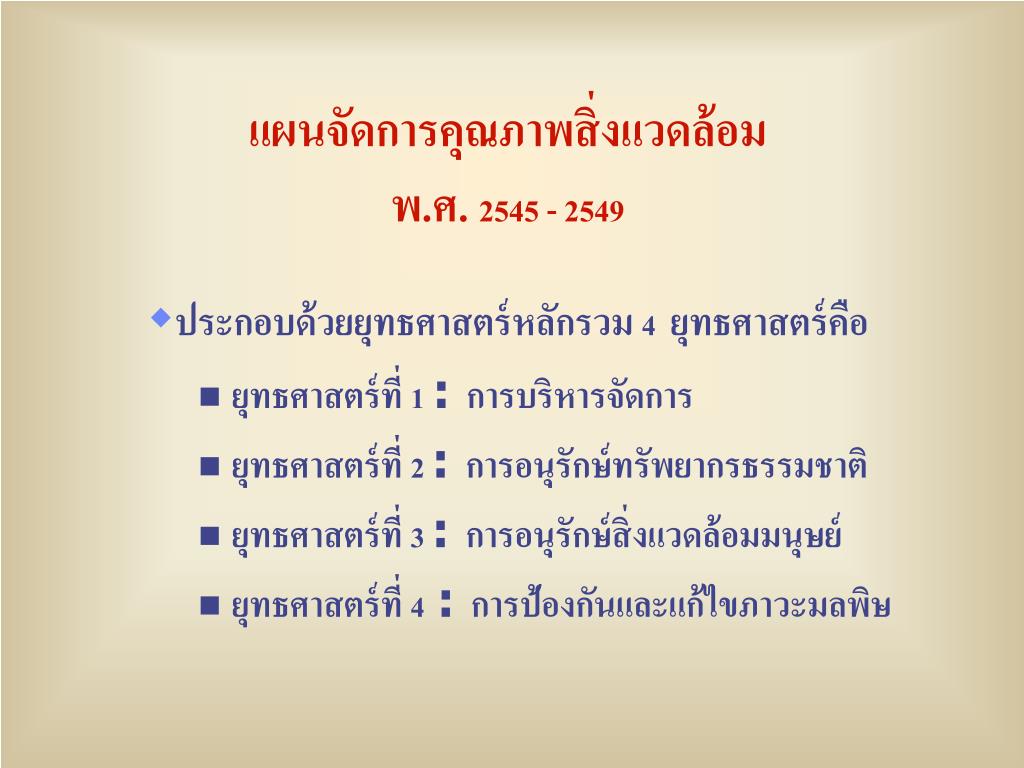 แผนจัดการคุณภาพสิ่งแวดล้อม

พ.ศ. 2545 - 2549

ประกอบด้วยยุทธศาสตร์หลักรวม 4 ยุทธศาสตร์คือ

ยุทธศาสตร์ที่ 1 : การบริหารจัดการ

ยุทธศาสตร์ที่ 2 : การอนุรักษ์ทรัพยากรธรรมชาติ

ยุทธศาสตร์ที่ 3 : การอนุรักษ์สิ่งแวดล้อมมนุษย์

ยุทธศาสตร์ที่ 4 : การป้องกันและแก้ไขภาวะมลพิษ